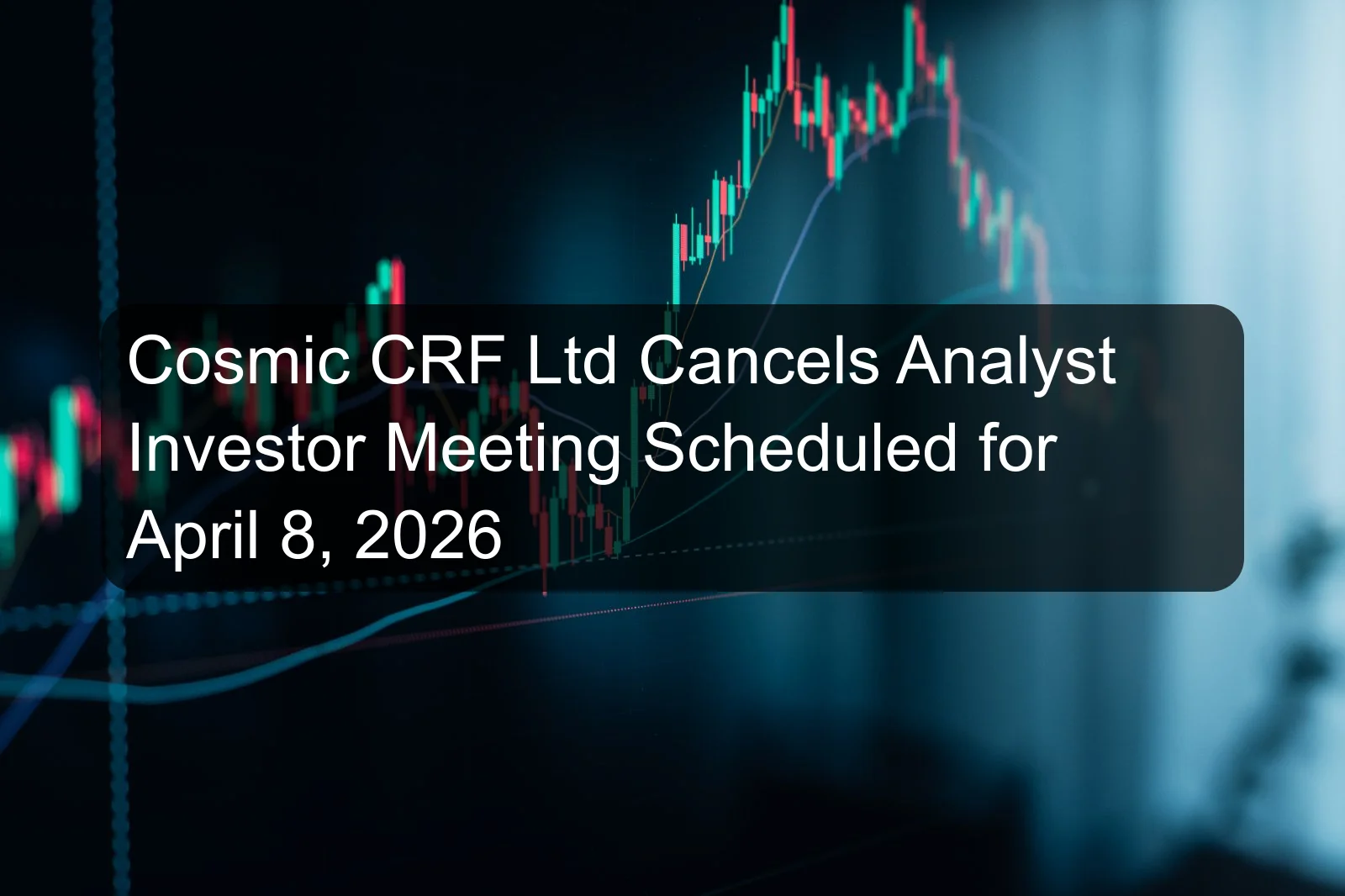 Cosmic CRF Ltd Cancels Analyst Investor Meeting Scheduled for April 8, 2026